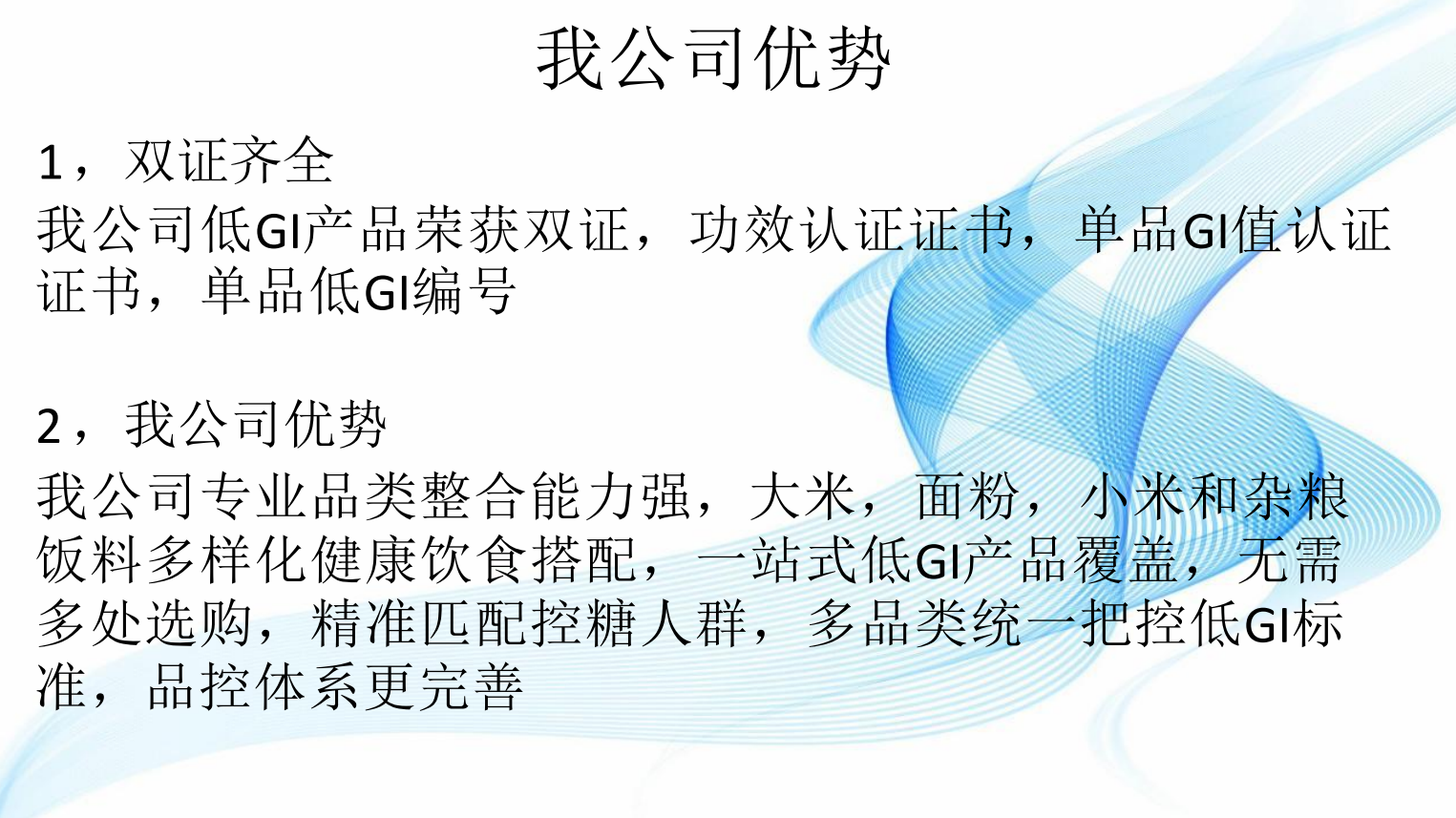 我公司优势

1，双证齐全

我公司低GI产品荣获双证，功效认证证书，单品GI值认证证书，单品低GI编号

2，我公司优势

我公司专业品类整合能力强，大米，面粉，小米和杂粮饭料多样化健康饮食搭配，一站式低GI产品覆盖，无需多处选购，精准匹配控糖人群，多品类统一把控低GI标准，品控体系更完善